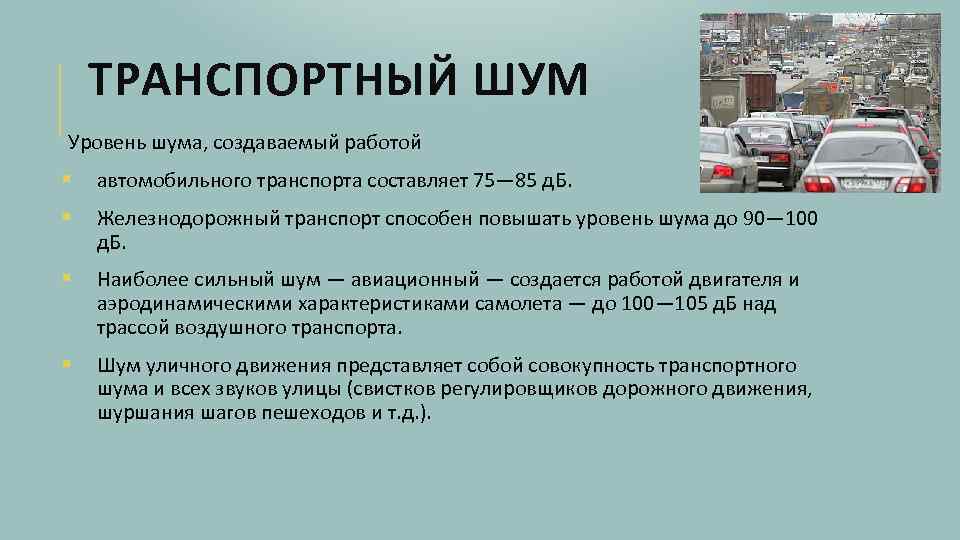 ТРАНСПОРТНЫЙ ШУМ

Уровень шума, создаваемый работой

автомобильного транспорта составляет 75—85 дБ.

Железнодорожный транспорт способен повышать уровень шума до 90—100 дБ.

Наиболее сильный шум — авиационный — создается работой двигателя и аэродинамическими характеристиками самолета — до 100—105 дБ над трассой воздушного транспорта.

Шум уличного движения представляет собой совокупность транспортного шума и всех звуков улицы (свистков регулировщиков дорожного движения, шуршания шагов пешеходов и т.д.).